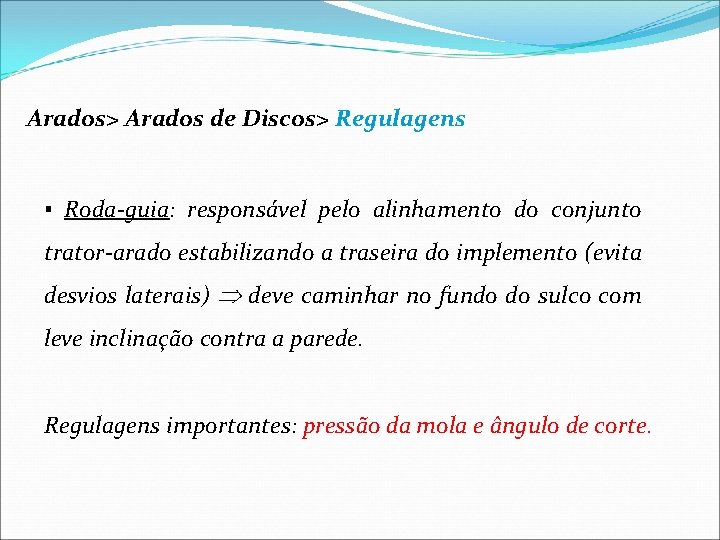 Arados> Arados de Discos> Regulagens

▪ Roda-guia: responsável pelo alinhamento do conjunto trator-arado estabilizando a traseira do implemento (evita desvios laterais) $\Rightarrow$ deve caminhar no fundo do sulco com leve inclinação contra a parede.

Regulagens importantes: pressão da mola e ângulo de corte.